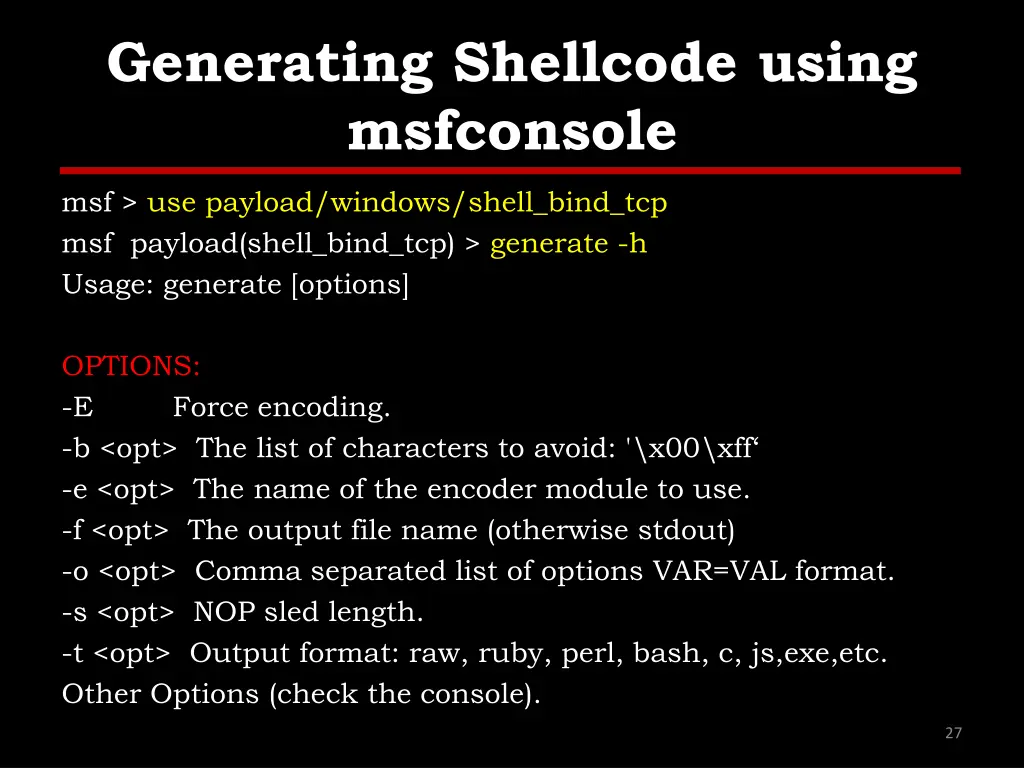 Generating Shellcode using msfconsole

msf > use payload/windows/shell_bind_tcp
msf payload(shell_bind_tcp) > generate -h
Usage: generate [options]

OPTIONS:
-E Force encoding.
-b <opt> The list of characters to avoid: '\x00\xff‘
-e <opt> The name of the encoder module to use.
-f <opt> The output file name (otherwise stdout)
-o <opt> Comma separated list of options VAR=VAL format.
-s <opt> NOP sled length.
-t <opt> Output format: raw, ruby, perl, bash, c, js,exe,etc.
Other Options (check the console).

27